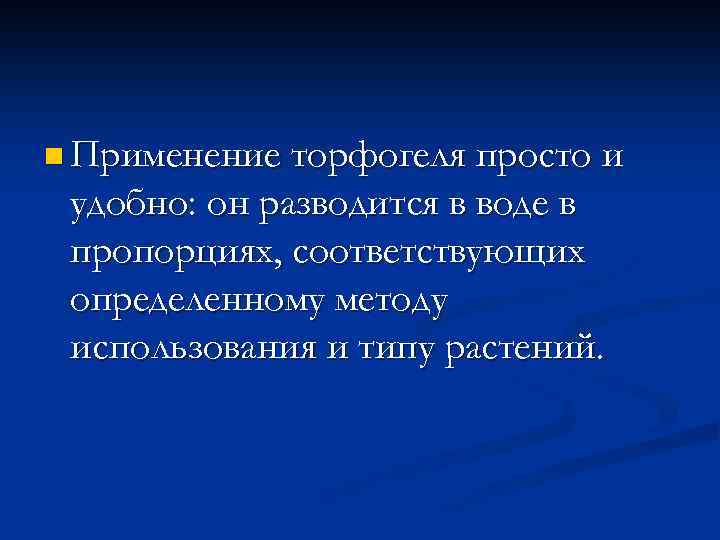 Применение торфогеля просто и удобно: он разводится в воде в пропорциях, соответствующих определенному методу использования и типу растений.